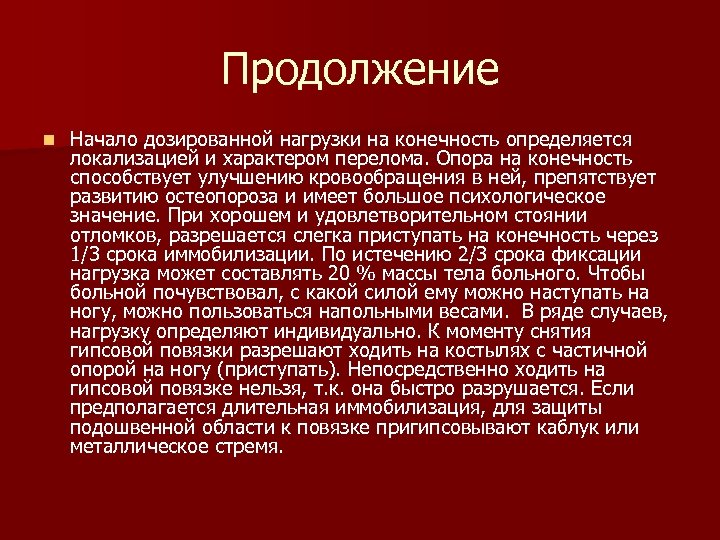 Продолжение

Начало дозированной нагрузки на конечность определяется локализацией и характером перелома. Опора на конечность способствует улучшению кровообращения в ней, препятствует развитию остеопороза и имеет большое психологическое значение. При хорошем и удовлетворительном стоянии отломков, разрешается слегка приступать на конечность через 1/3 срока иммобилизации. По истечению 2/3 срока фиксации нагрузка может составлять 20 % массы тела больного. Чтобы больной почувствовал, с какой силой ему можно наступать на ногу, можно пользоваться напольными весами. В ряде случаев, нагрузку определяют индивидуально. К моменту снятия гипсовой повязки разрешают ходить на костылях с частичной опорой на ногу (приступать). Непосредственно ходить на гипсовой повязке нельзя, т.к. она быстро разрушается. Если предполагается длительная иммобилизация, для защиты подошвенной области к повязке пригипсовывают каблук или металлическое стремя.